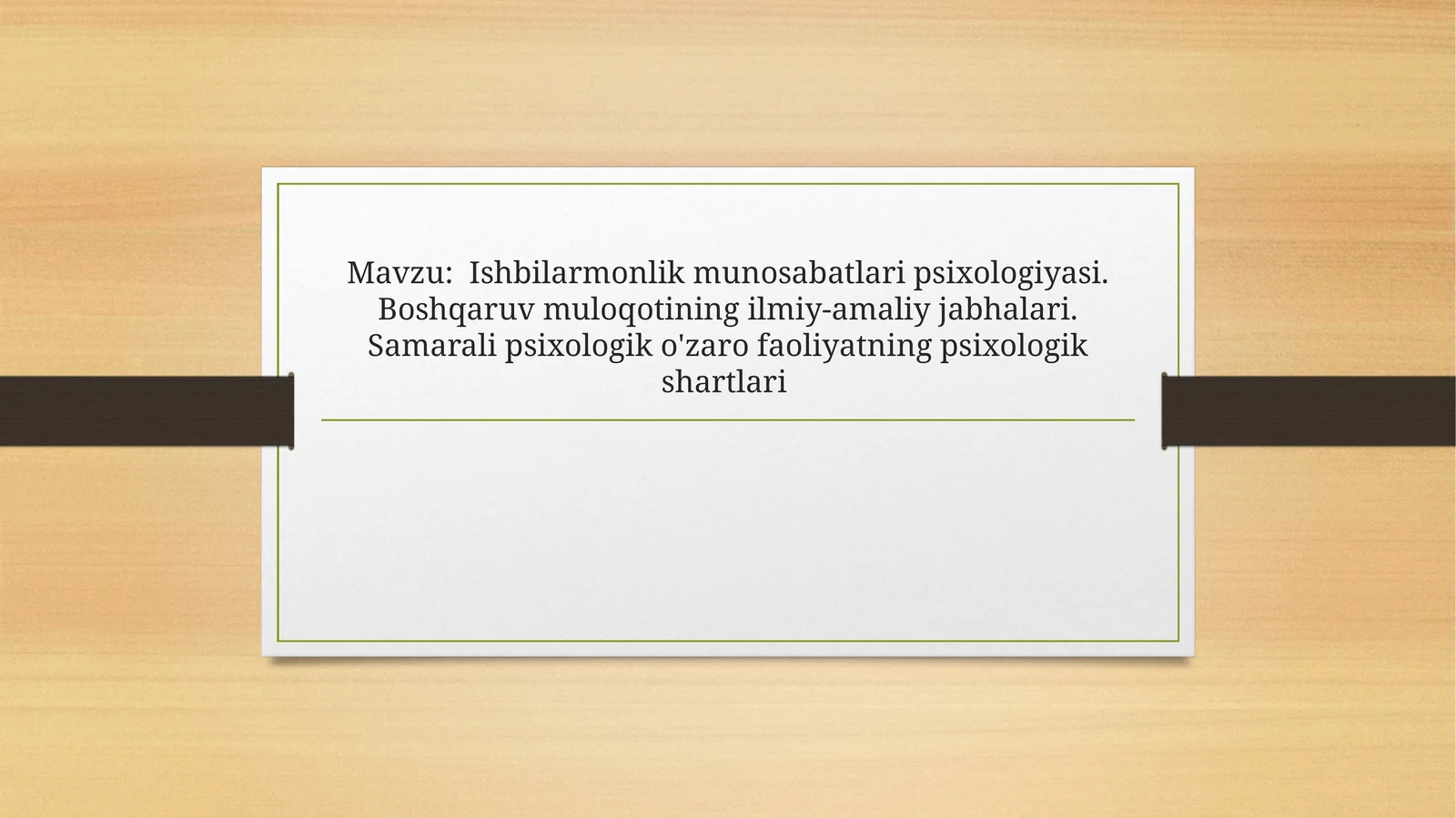 Mavzu:  Ishbilarmonlik munosabatlari psixologiyasi. Boshqaruv muloqotining ilmiy-amaliy jabhalari. Samarali psixologik o'zaro faoliyatning psixologik shartlari